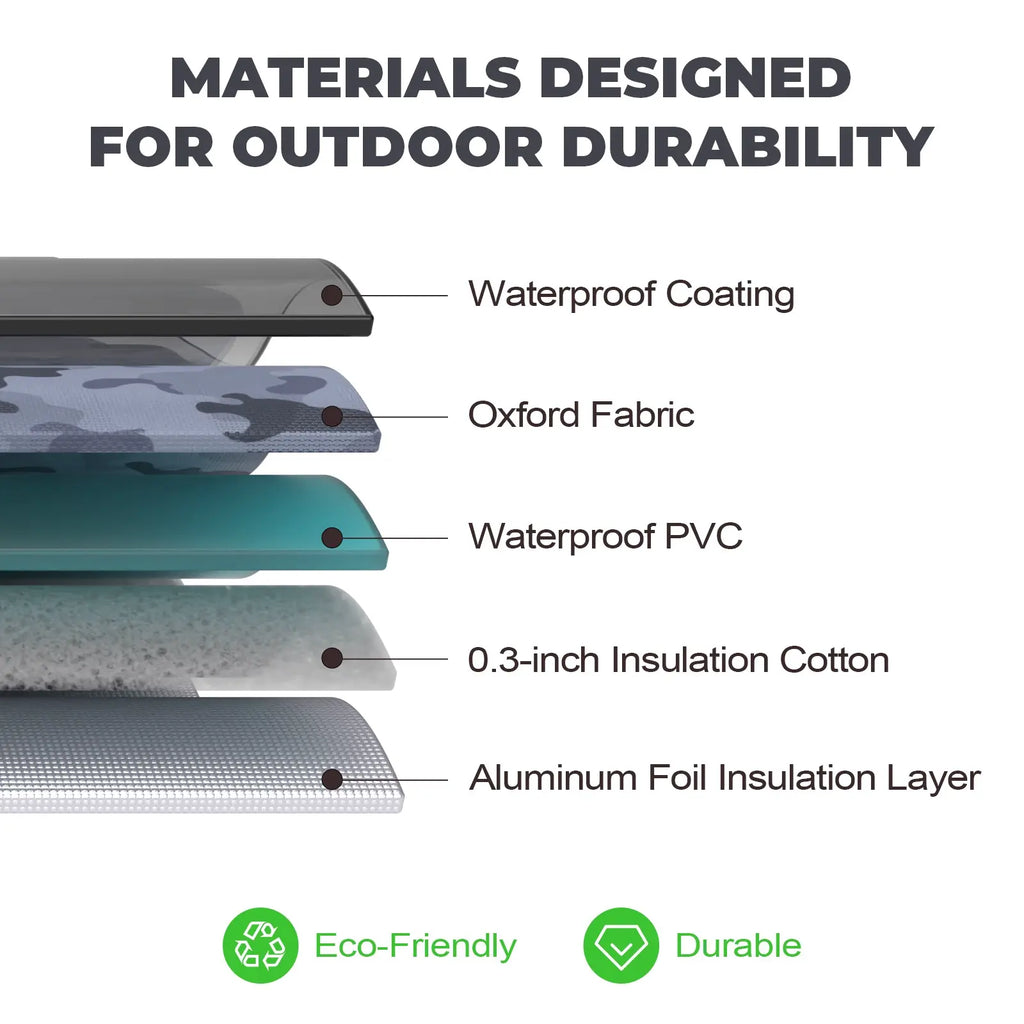 MATERIALS DESIGNED FOR OUTDOOR DURABILITY

Waterproof Coating

Oxford Fabric

Waterproof PVC

0.3-inch Insulation Cotton

Aluminum Foil Insulation Layer

Eco-Friendly

Durable